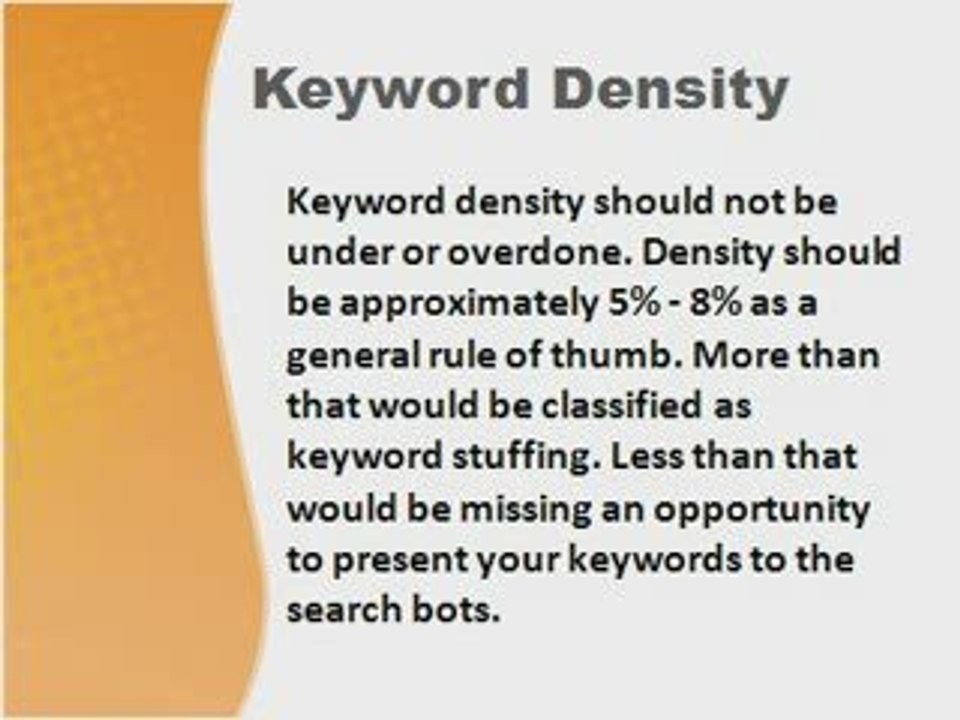 Keyword Density

Keyword density should not be under or overdone. Density should be approximately 5% - 8% as a general rule of thumb. More than that would be classified as keyword stuffing. Less than that would be missing an opportunity to present your keywords to the search bots.